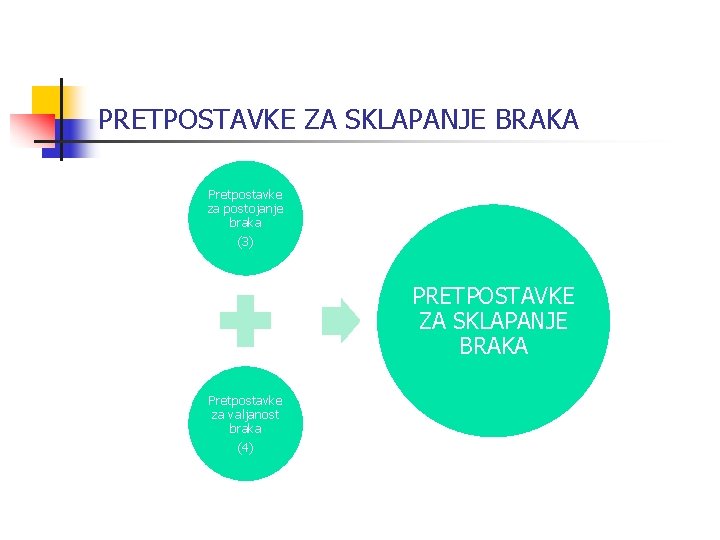 PRETPOSTAVKE ZA SKLAPANJE BRAKA

Pretpostavke za postojanje braka (3)

Pretpostavke za valjanost braka (4)

PRETPOSTAVKE ZA SKLAPANJE BRAKA